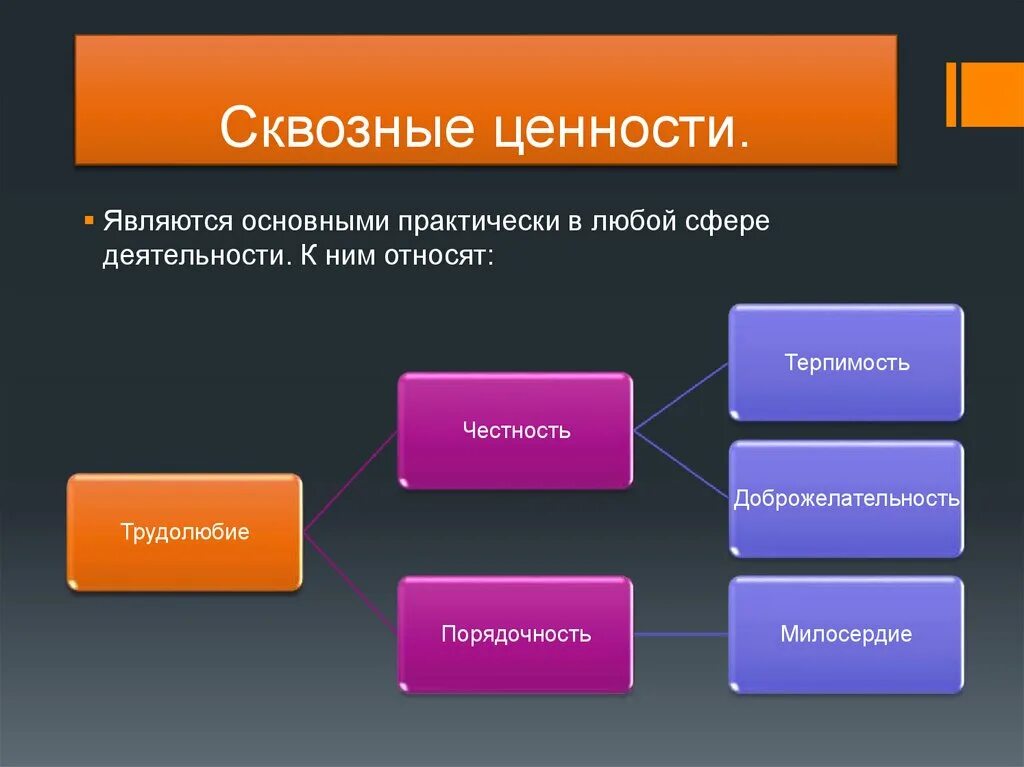 Сквозные ценности.

Являются основными практически в любой сфере деятельности. К ним относят:

Трудолюбие

Честность

Порядочность

Терпимость

Доброжелательность

Милосердие